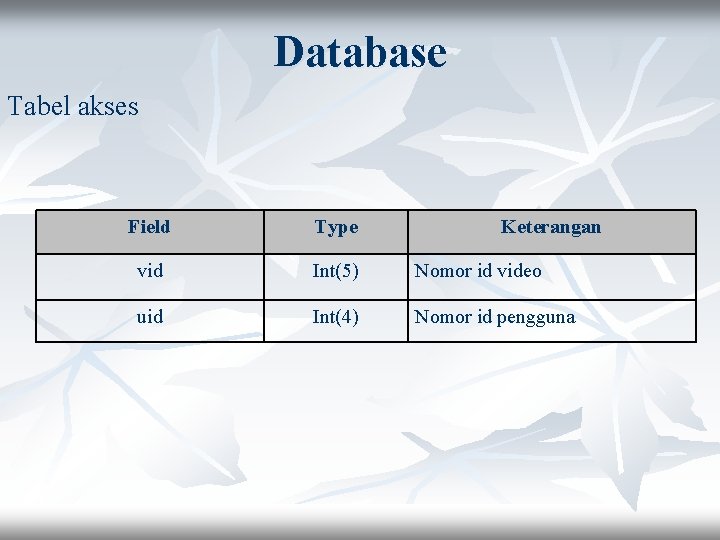 Database

Tabel akses

| Field | Type | Keterangan |
|---|---|---|
| vid | Int(5) | Nomor id video |
| uid | Int(4) | Nomor id pengguna |